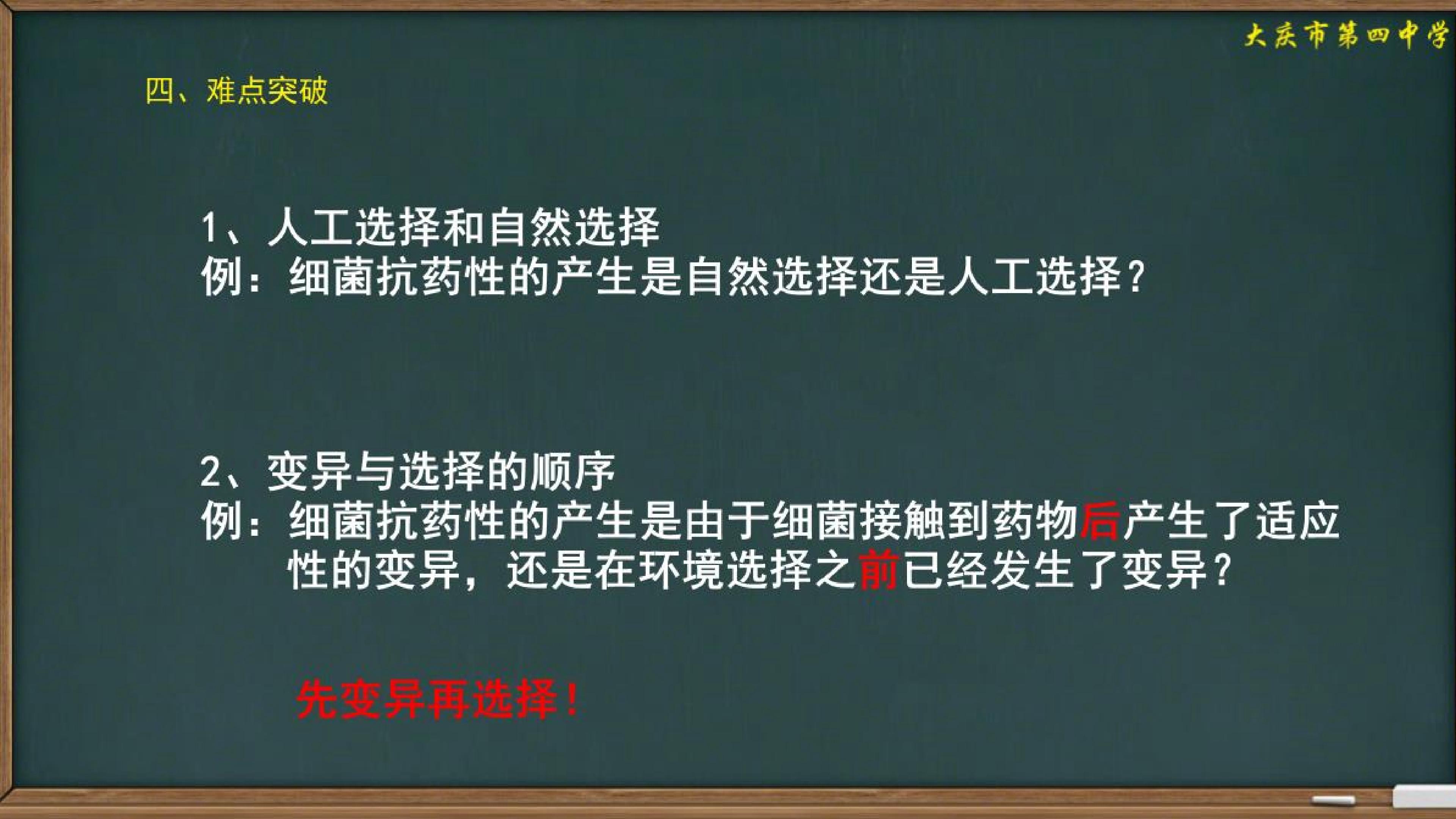 大庆市第四中学

四、难点突破

1、人工选择和自然选择
例：细菌抗药性的产生是自然选择还是人工选择？

2、变异与选择的顺序
例：细菌抗药性的产生是由于细菌接触到药物后产生了适应性的变异，还是在环境选择之前已经发生了变异？

先变异再选择！